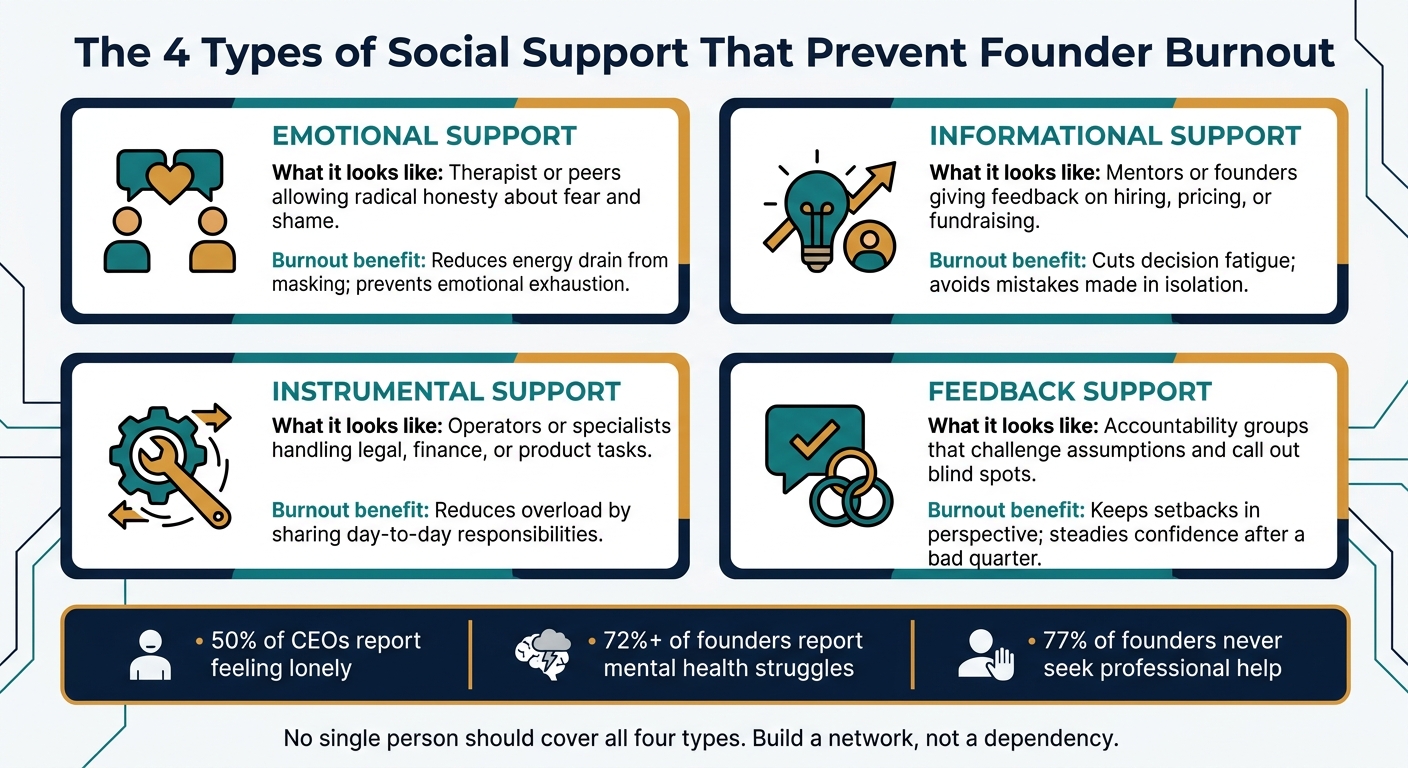 The 4 Types of Social Support That Prevent Founder Burnout

EMOTIONAL SUPPORT

What it looks like: Therapist or peers allowing radical honesty about fear and shame.

Burnout benefit: Reduces energy drain from masking; prevents emotional exhaustion.

INFORMATIONAL SUPPORT

What it looks like: Mentors or founders giving feedback on hiring, pricing, or fundraising.

Burnout benefit: Cuts decision fatigue; avoids mistakes made in isolation.

INSTRUMENTAL SUPPORT

What it looks like: Operators or specialists handling legal, finance, or product tasks.

Burnout benefit: Reduces overload by sharing day-to-day responsibilities.

FEEDBACK SUPPORT

What it looks like: Accountability groups that challenge assumptions and call out blind spots.

Burnout benefit: Keeps setbacks in perspective; steadies confidence after a bad quarter.

• 50% of CEOs report feeling lonely

• 72%+ of founders report mental health struggles

• 77% of founders never seek professional help

No single person should cover all four types. Build a network, not a dependency.